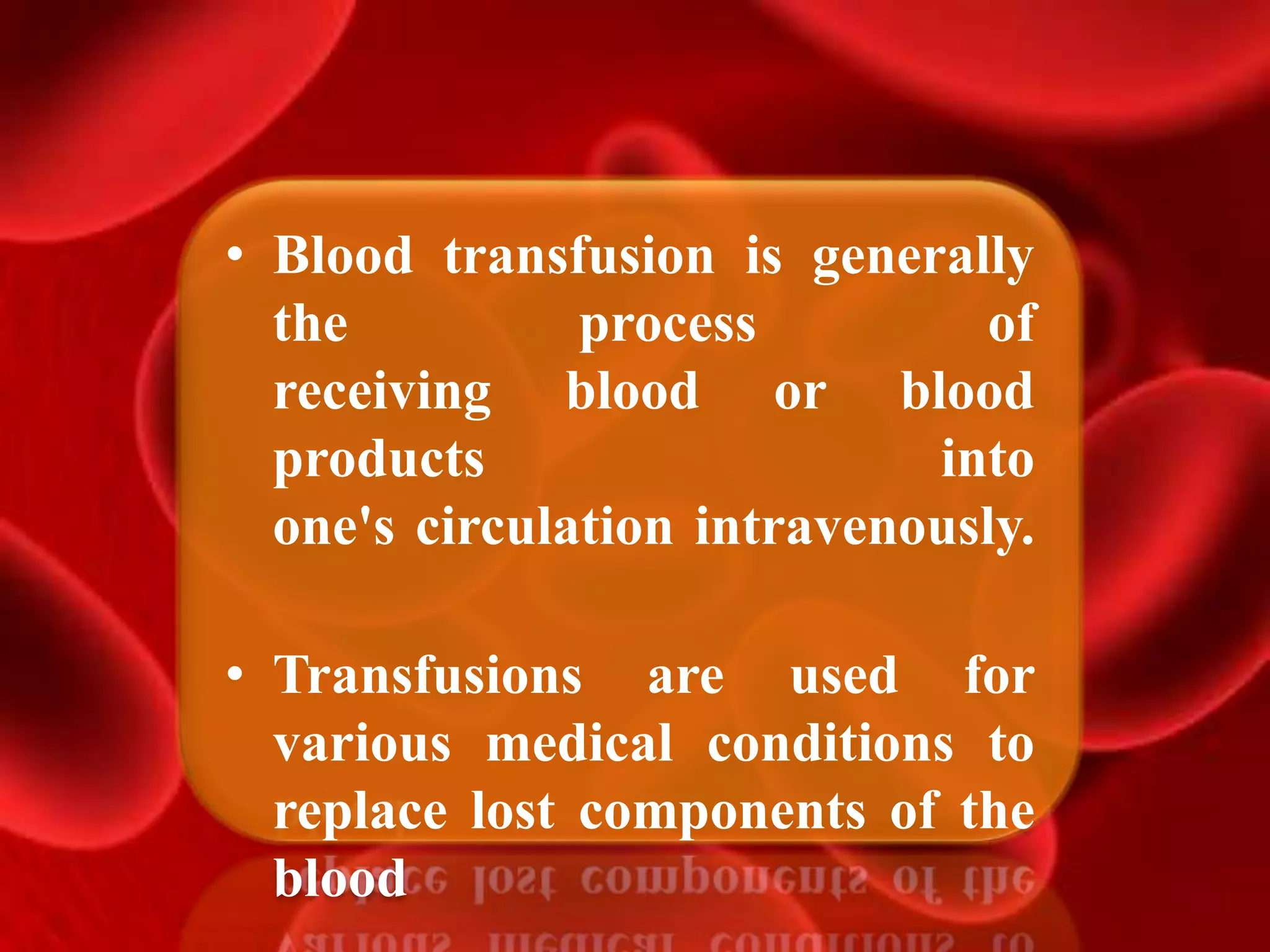 • Blood transfusion is generally the process of receiving blood or blood products into one's circulation intravenously.

• Transfusions are used for various medical conditions to replace lost components of the blood